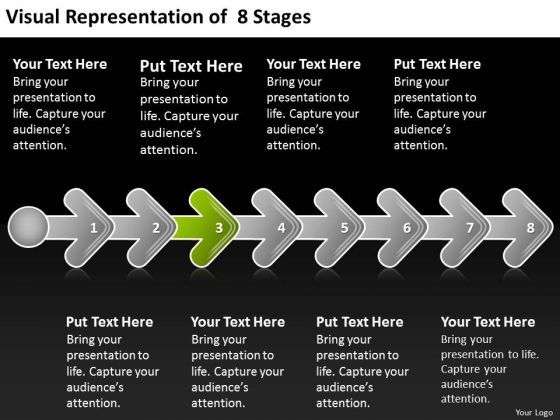 Visual Representation of 8 Stages

Your Text Here
Bring your presentation to life. Capture your audience's attention.

Put Text Here
Bring your presentation to life. Capture your audience's attention.

Your Text Here
Bring your presentation to life. Capture your audience's attention.

Put Text Here
Bring your presentation to life. Capture your audience's attention.

1 2 3 4 5 6 7 8

Put Text Here
Bring your presentation to life. Capture your audience's attention.

Your Text Here
Bring your presentation to life. Capture your audience's attention.

Put Text Here
Bring your presentation to life. Capture your audience's attention.

Your Text Here
Bring your presentation to life. Capture your audience's attention.

Your Logo